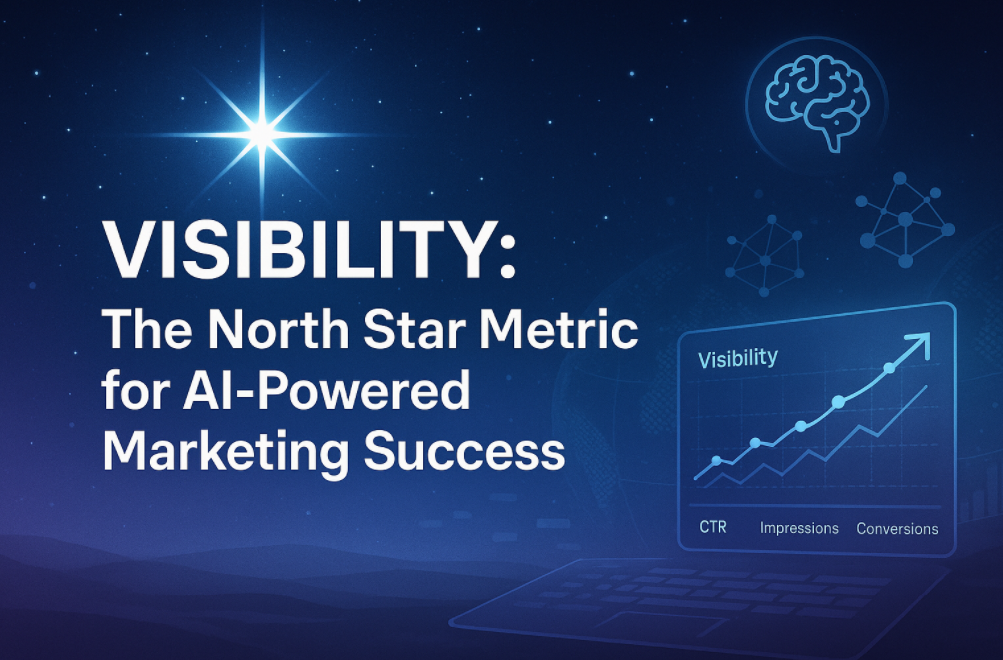 VISIBILITY:
The North Star Metric for AI-Powered Marketing Success

Visibility

CTR Impressions Conversions